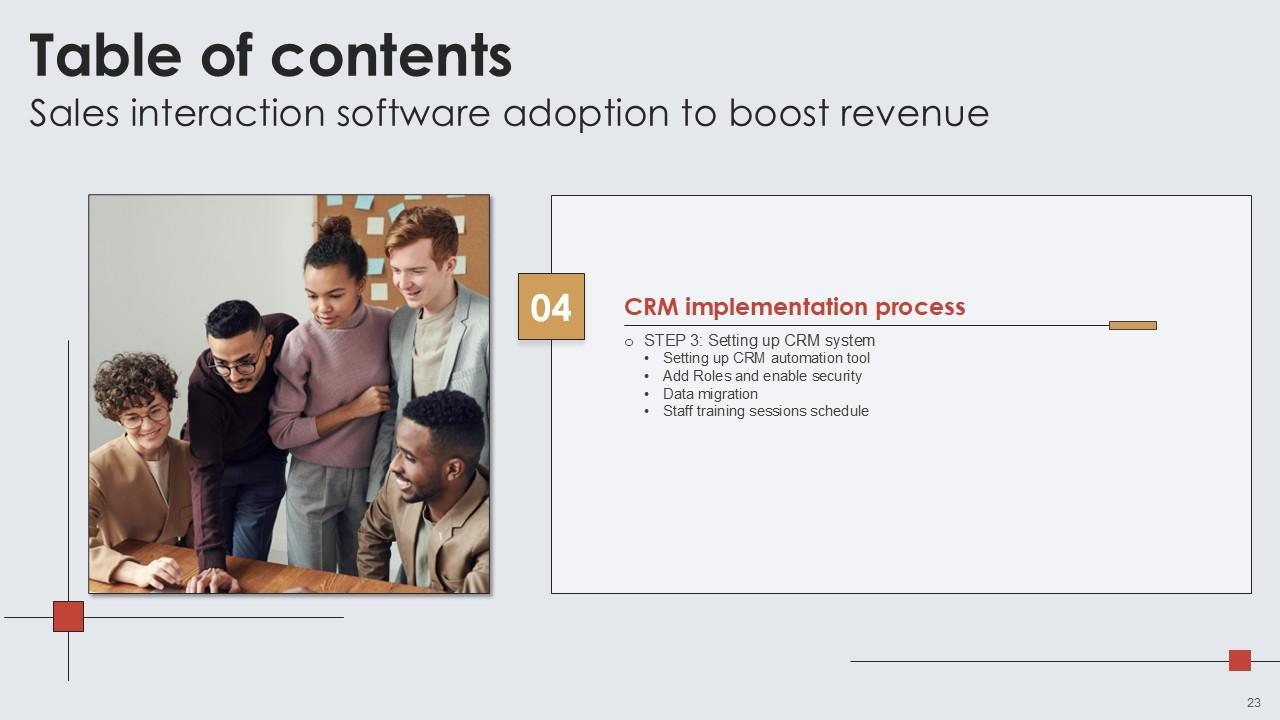 Table of contents
Sales interaction software adoption to boost revenue

04

CRM implementation process

○ STEP 3: Setting up CRM system
• Setting up CRM automation tool
• Add Roles and enable security
• Data migration
• Staff training sessions schedule

23